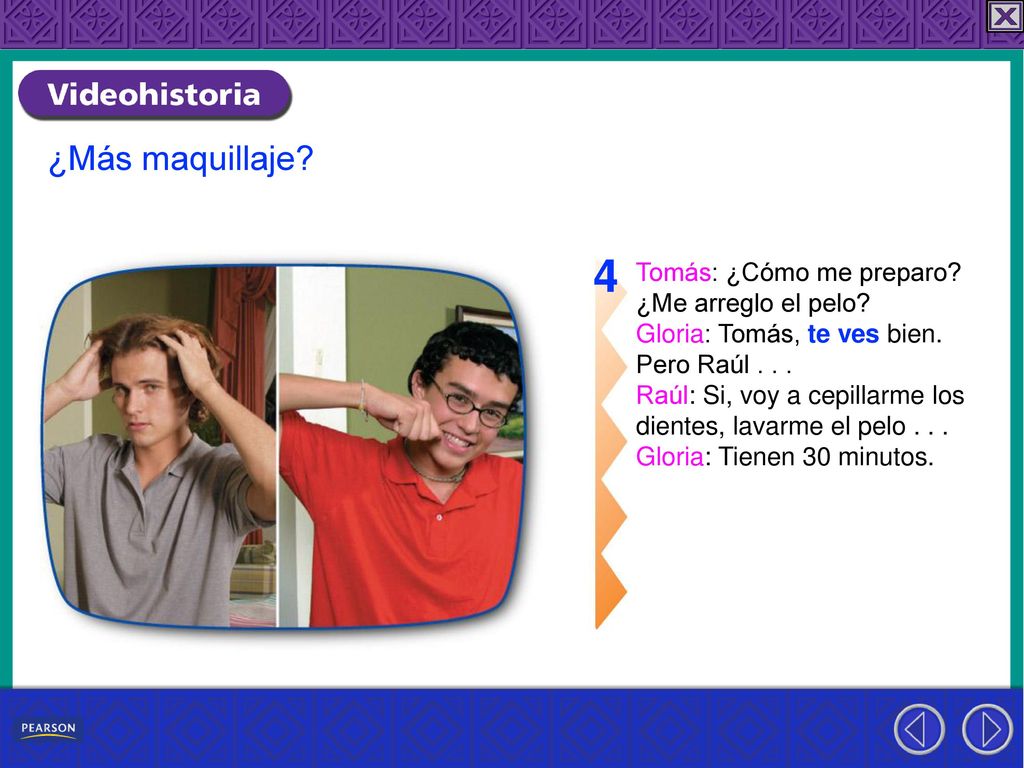 Videohistoria

¿Más maquillaje?

4

Tomás: ¿Cómo me preparo? ¿Me arreglo el pelo?
Gloria: Tomás, te ves bien. Pero Raúl . . .
Raúl: Si, voy a cepillarme los dientes, lavarme el pelo . . .
Gloria: Tienen 30 minutos.

PEARSON